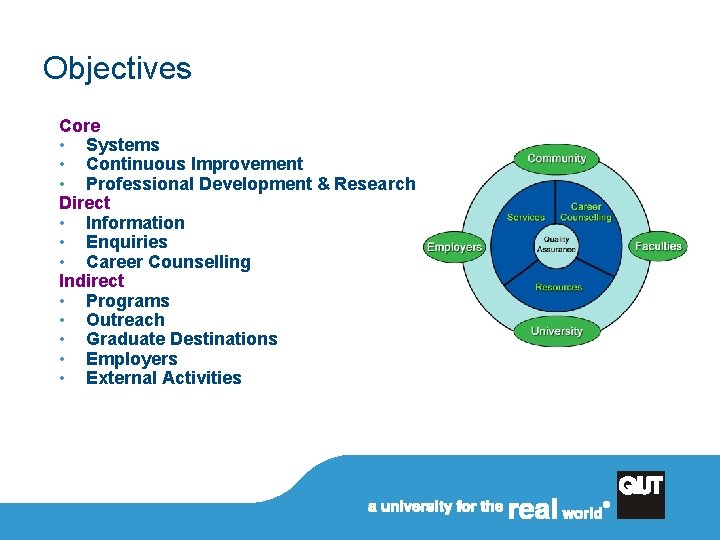 Objectives

Core
• Systems
• Continuous Improvement
• Professional Development & Research
Direct
• Information
• Enquiries
• Career Counselling
Indirect
• Programs
• Outreach
• Graduate Destinations
• Employers
• External Activities

Community
Services
Career Counselling
Quality Assurance
Employers
Faculties
Resources
University

a university for the real world®
QUT